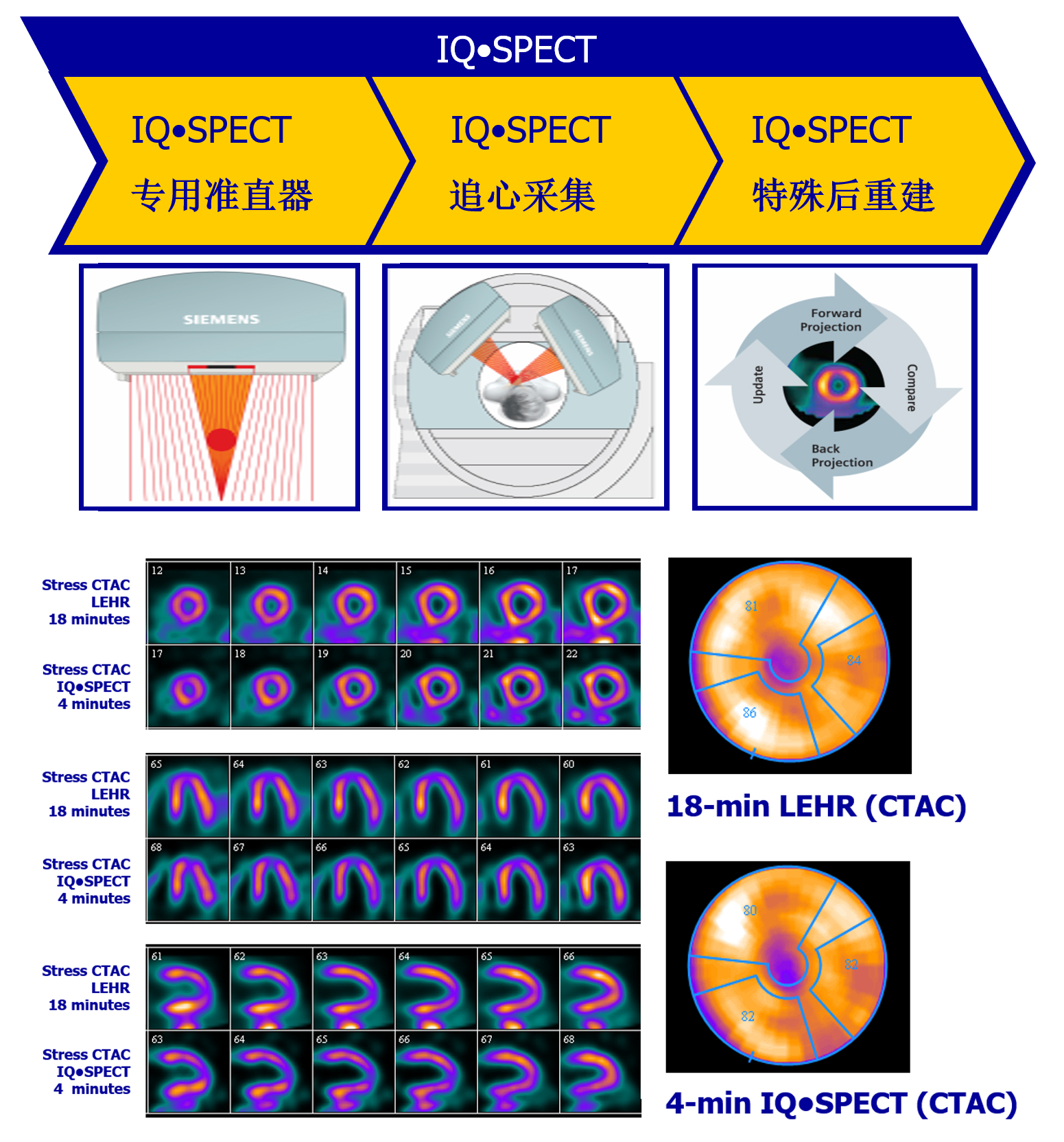 IQ•SPECT

IQ•SPECT
专用准直器

IQ•SPECT
追心采集

IQ•SPECT
特殊后重建

SIEMENS

SIEMENS

SIEMENS

Forward Projection

Compare

Back Projection

Update

Stress CTAC LEHR 18 minutes

12 13 14 15 16 17

Stress CTAC IQ•SPECT 4 minutes

17 18 19 20 21 22

Stress CTAC LEHR 18 minutes

65 64 63 62 61 60

Stress CTAC IQ•SPECT 4 minutes

68 67 66 65 64 63

Stress CTAC LEHR 18 minutes

61 62 63 64 65 66

Stress CTAC IQ•SPECT 4 minutes

63 64 65 66 67 68

81
84
86

18-min LEHR (CTAC)

80
82
82

4-min IQ•SPECT (CTAC)